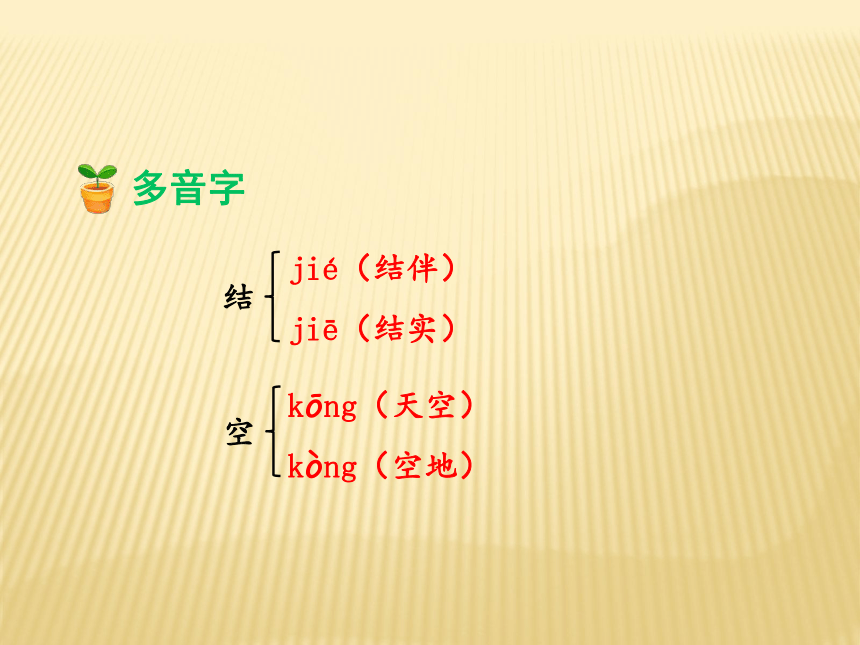 多音字

结 jié（结伴）
jiē（结实）

空 kōng（天空）
kòng（空地）